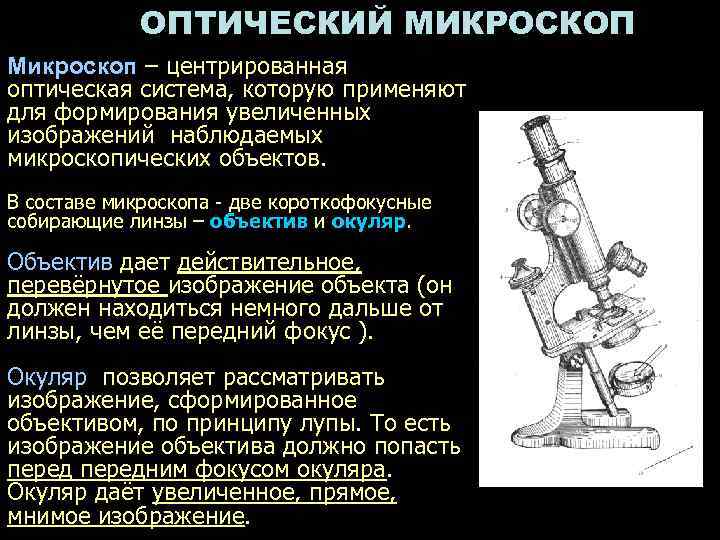 ОПТИЧЕСКИЙ МИКРОСКОП

Микроскоп – центрированная оптическая система, которую применяют для формирования увеличенных изображений наблюдаемых микроскопических объектов.

В составе микроскопа - две короткофокусные собирающие линзы – объектив и окуляр.

Объектив дает действительное, перевёрнутое изображение объекта (он должен находиться немного дальше от линзы, чем её передний фокус ).

Окуляр позволяет рассматривать изображение, сформированное объективом, по принципу лупы. То есть изображение объектива должно попасть перед передним фокусом окуляра. Окуляр даёт увеличенное, прямое, мнимое изображение.